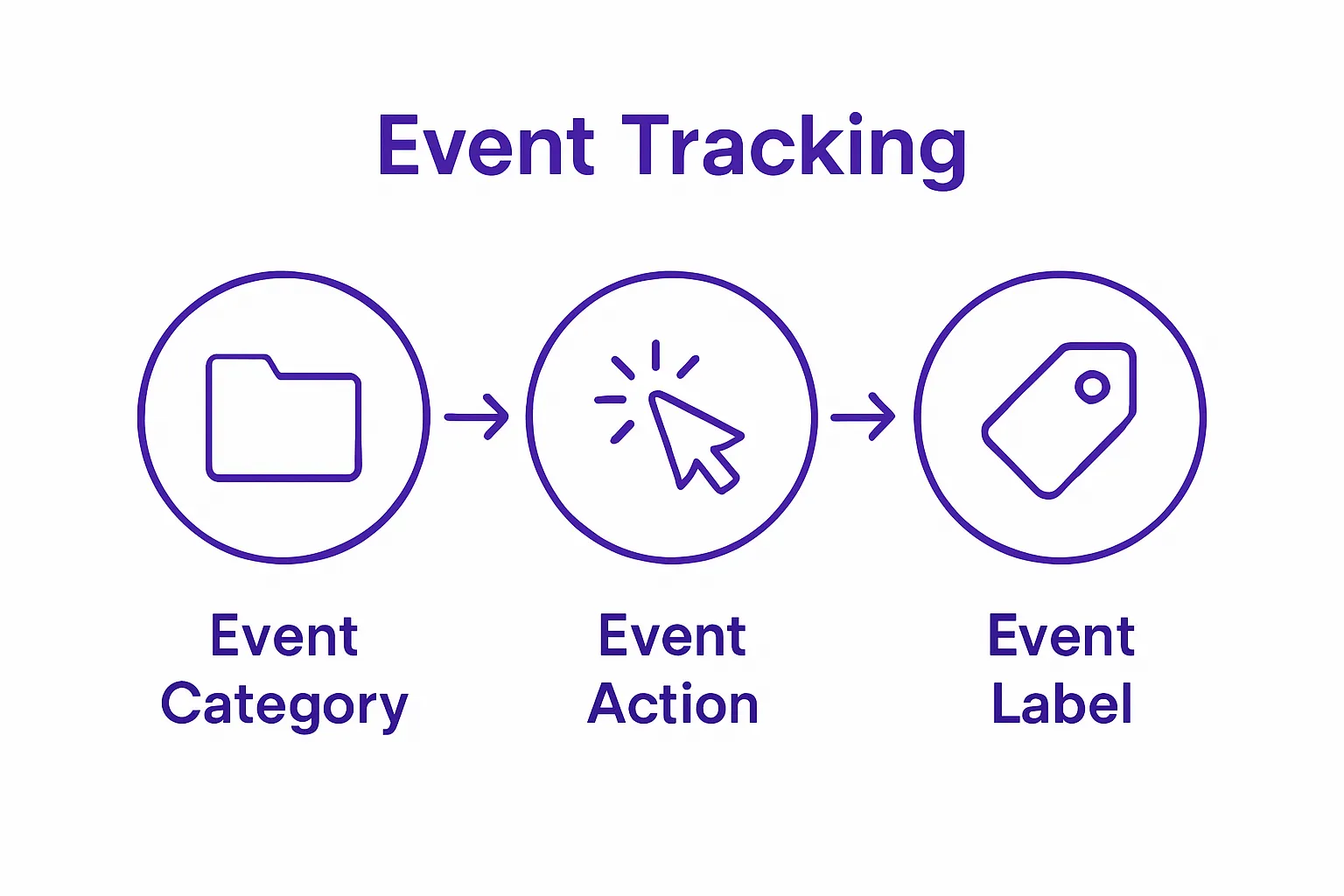 Event Tracking

Event Category

Event Action

Event Label